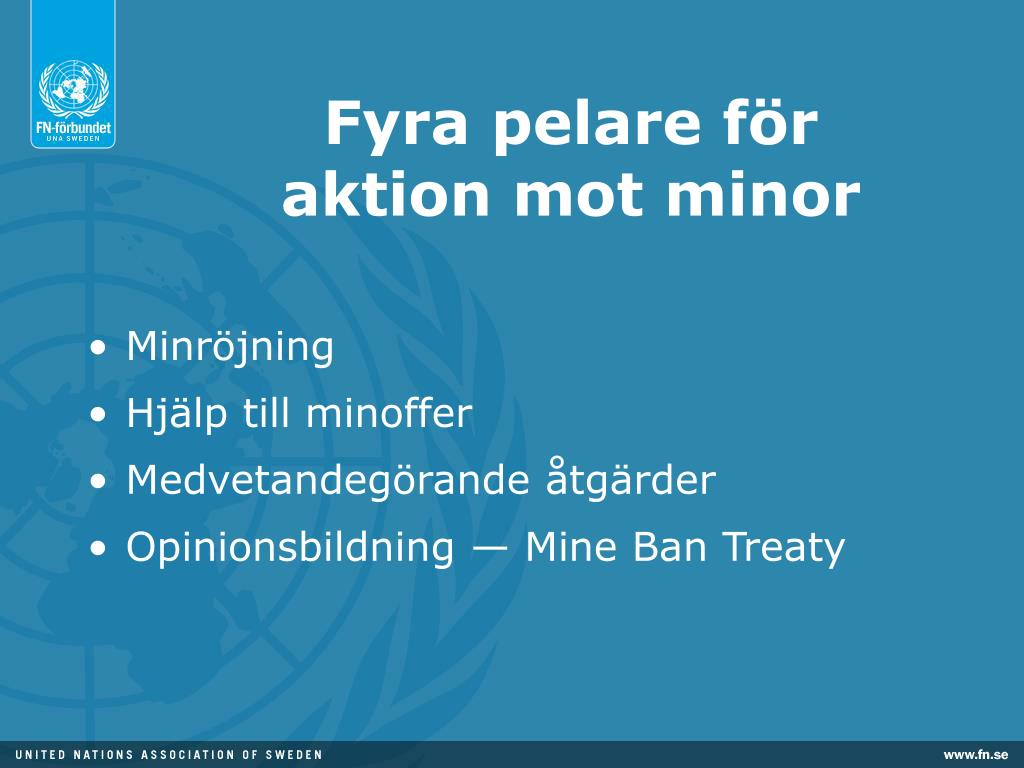 FN-förbundet
UNA SWEDEN

Fyra pelare för aktion mot minor

• Minröjning
• Hjälp till minoffer
• Medvetandegörande åtgärder
• Opinionsbildning — Mine Ban Treaty

UNITED NATIONS ASSOCIATION OF SWEDEN
www.fn.se